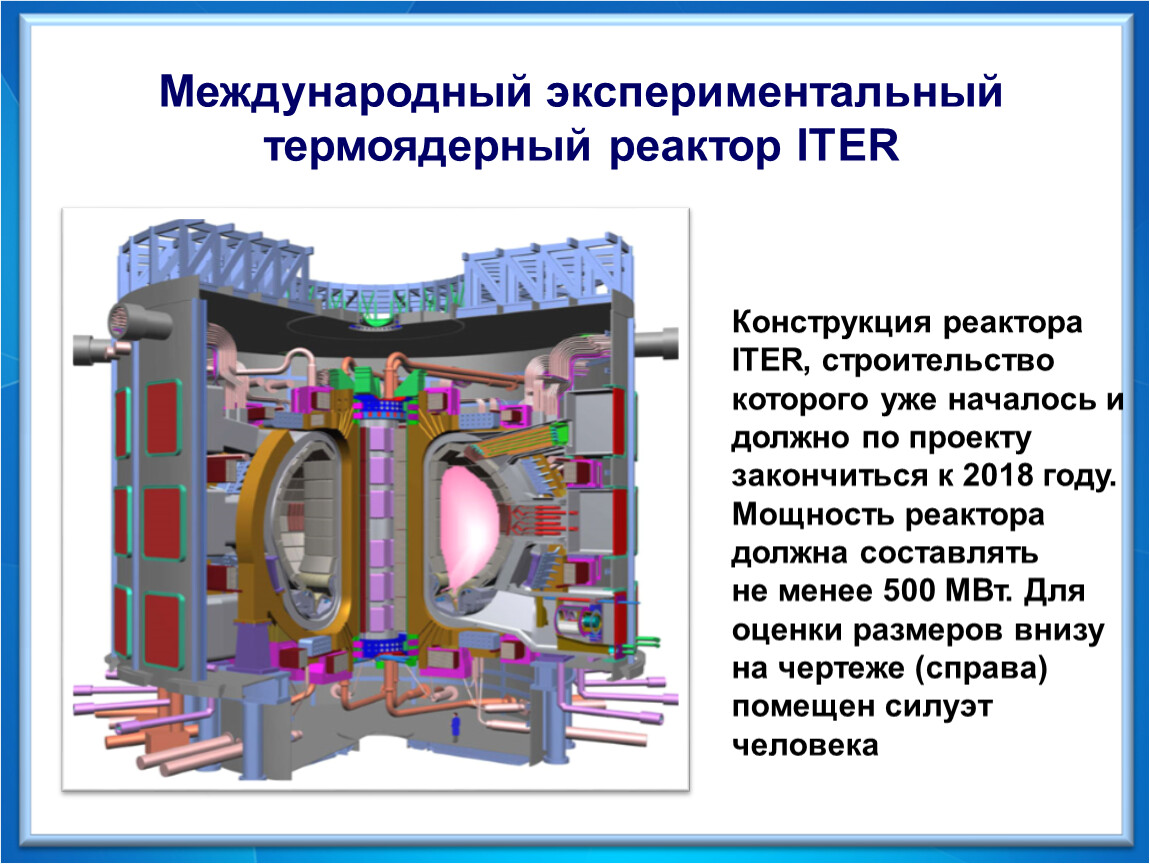 Международный экспериментальный термоядерный реактор ITER

Конструкция реактора ITER, строительство которого уже началось и должно по проекту закончиться к 2018 году. Мощность реактора должна составлять не менее 500 МВт. Для оценки размеров внизу на чертеже (справа) помещен силуэт человека